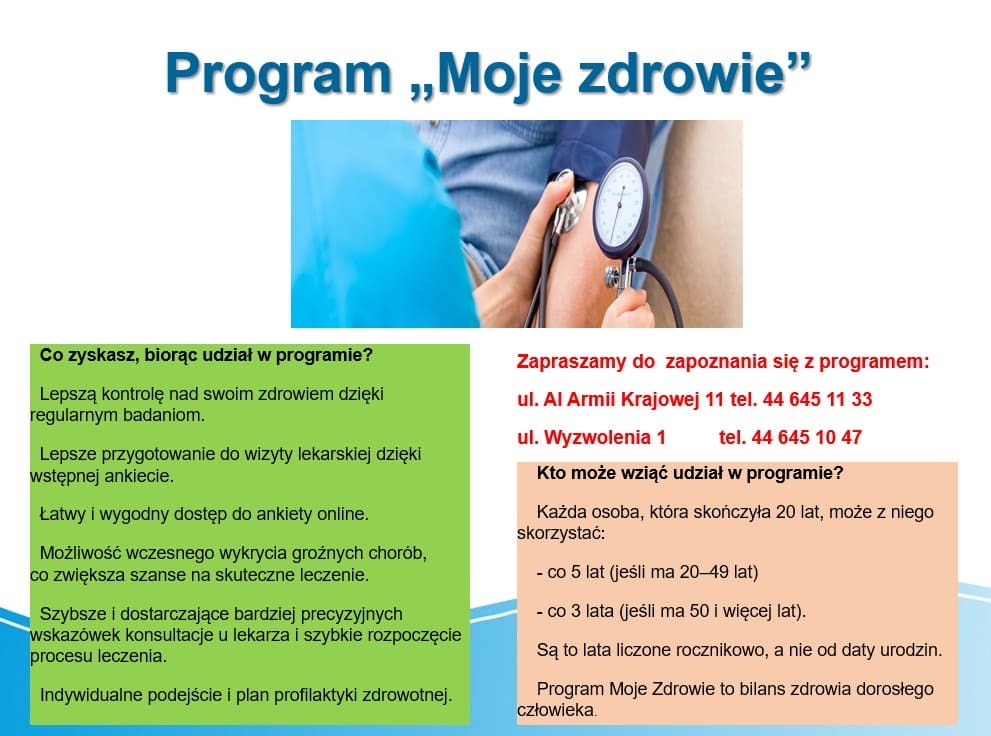 Program „Moje zdrowie”

Co zyskasz, biorąc udział w programie?

Lepszą kontrolę nad swoim zdrowiem dzięki regularnym badaniom.

Lepsze przygotowanie do wizyty lekarskiej dzięki wstępnej ankiecie.

Łatwy i wygodny dostęp do ankiety online.

Możliwość wczesnego wykrycia groźnych chorób, co zwiększa szanse na skuteczne leczenie.

Szybsze i dostarczające bardziej precyzyjnych wskazówek konsultacje u lekarza i szybkie rozpoczęcie procesu leczenia.

Indywidualne podejście i plan profilaktyki zdrowotnej.

Zapraszamy do zapoznania się z programem:

ul. Al Armii Krajowej 11 tel. 44 645 11 33

ul. Wyzwolenia 1 tel. 44 645 10 47

Kto może wziąć udział w programie?

Każda osoba, która skończyła 20 lat, może z niego skorzystać:

- co 5 lat (jeśli ma 20–49 lat)

- co 3 lata (jeśli ma 50 i więcej lat).

Są to lata liczone rocznikowo, a nie od daty urodzin.

Program Moje Zdrowie to bilans zdrowia dorosłego człowieka.